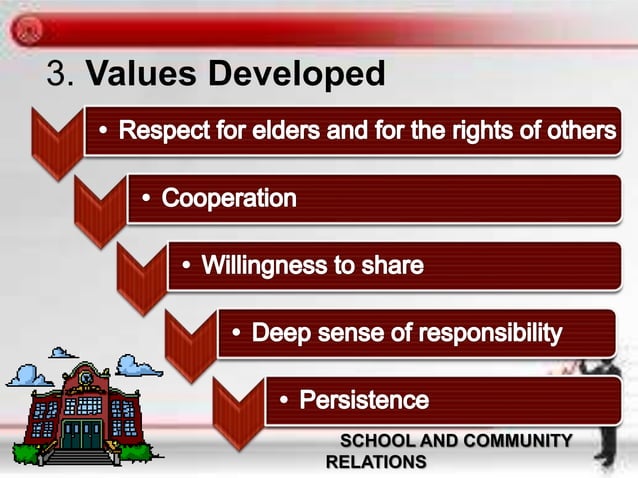 3. Values Developed

• Respect for elders and for the rights of others

• Cooperation

• Willingness to share

• Deep sense of responsibility

• Persistence

SCHOOL AND COMMUNITY RELATIONS